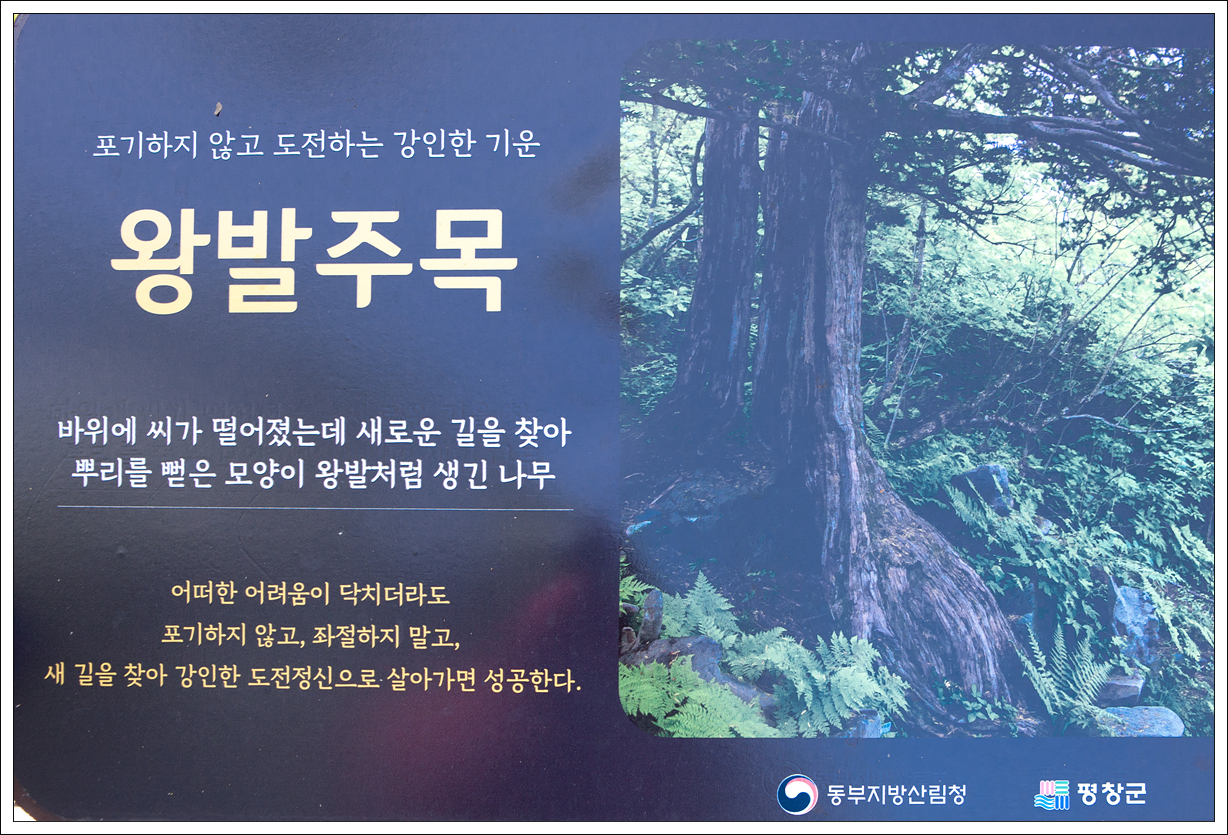 포기하지 않고 도전하는 강인한 기운

왕발주목

바위에 씨가 떨어졌는데 새로운 길을 찾아
뿌리를 뻗은 모양이 왕발처럼 생긴 나무

어떠한 어려움이 닥치더라도
포기하지 않고, 좌절하지 말고,
새 길을 찾아 강인한 도전정신으로 살아가면 성공한다.

동부지방산림청

평창군